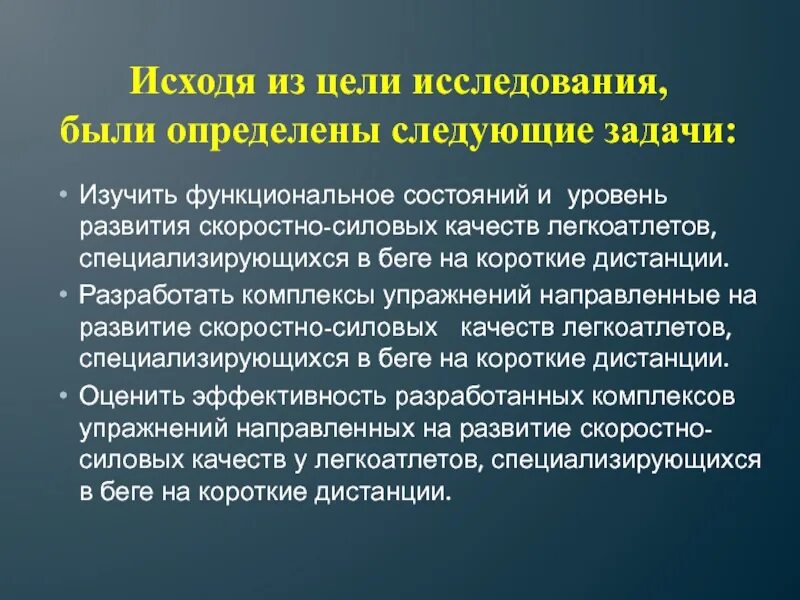 Исходя из цели исследования, были определены следующие задачи:

• Изучить функциональное состояний и уровень развития скоростно-силовых качеств легкоатлетов, специализирующихся в беге на короткие дистанции.
• Разработать комплексы упражнений направленные на развитие скоростно-силовых качеств легкоатлетов, специализирующихся в беге на короткие дистанции.
• Оценить эффективность разработанных комплексов упражнений направленных на развитие скоростно-силовых качеств у легкоатлетов, специализирующихся в беге на короткие дистанции.